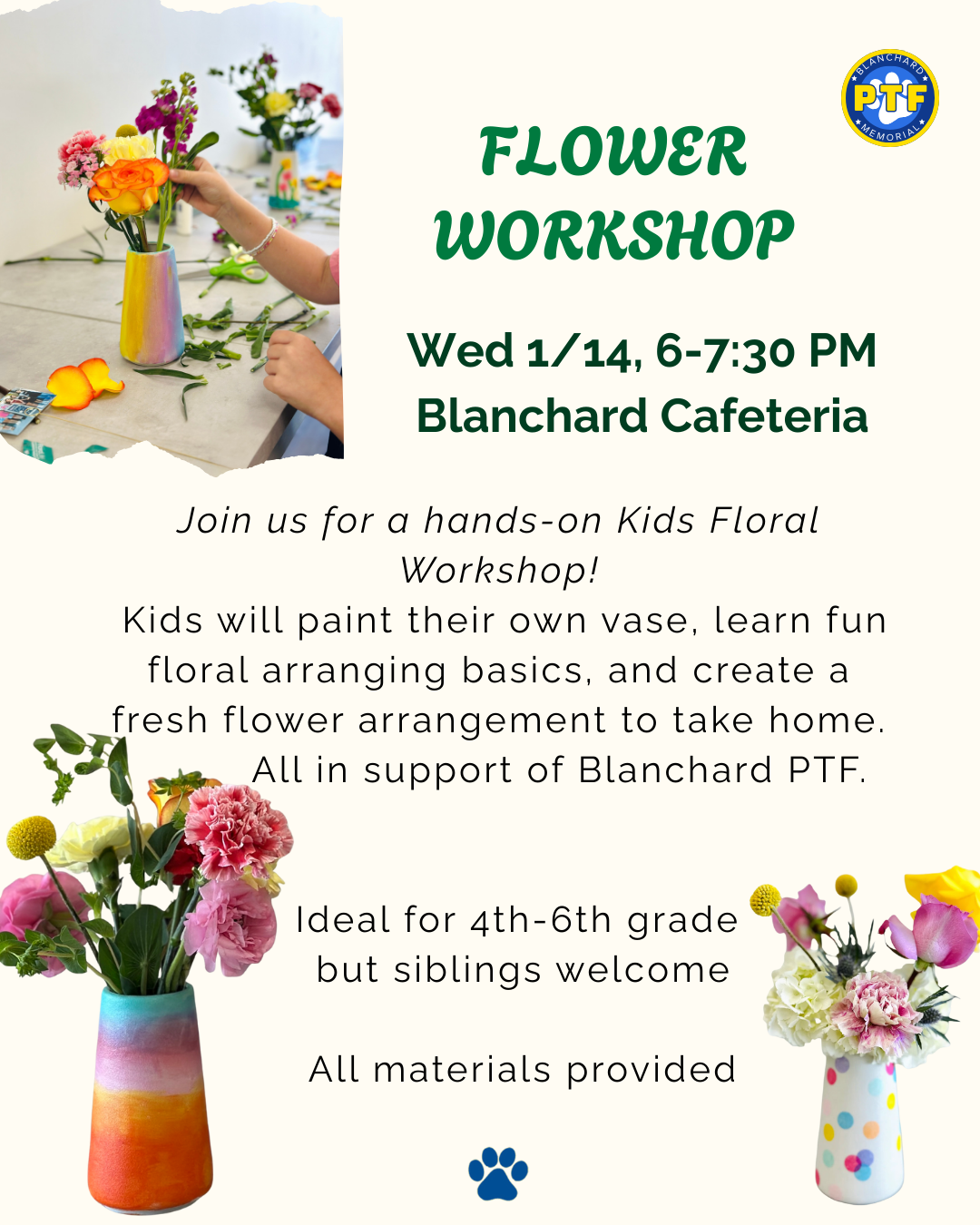 BLANCHARD PTF MEMORIAL

FLOWER WORKSHOP

Wed 1/14, 6-7:30 PM
Blanchard Cafeteria

Join us for a hands-on Kids Floral Workshop!
Kids will paint their own vase, learn fun floral arranging basics, and create a fresh flower arrangement to take home. All in support of Blanchard PTF.

Ideal for 4th-6th grade but siblings welcome

All materials provided